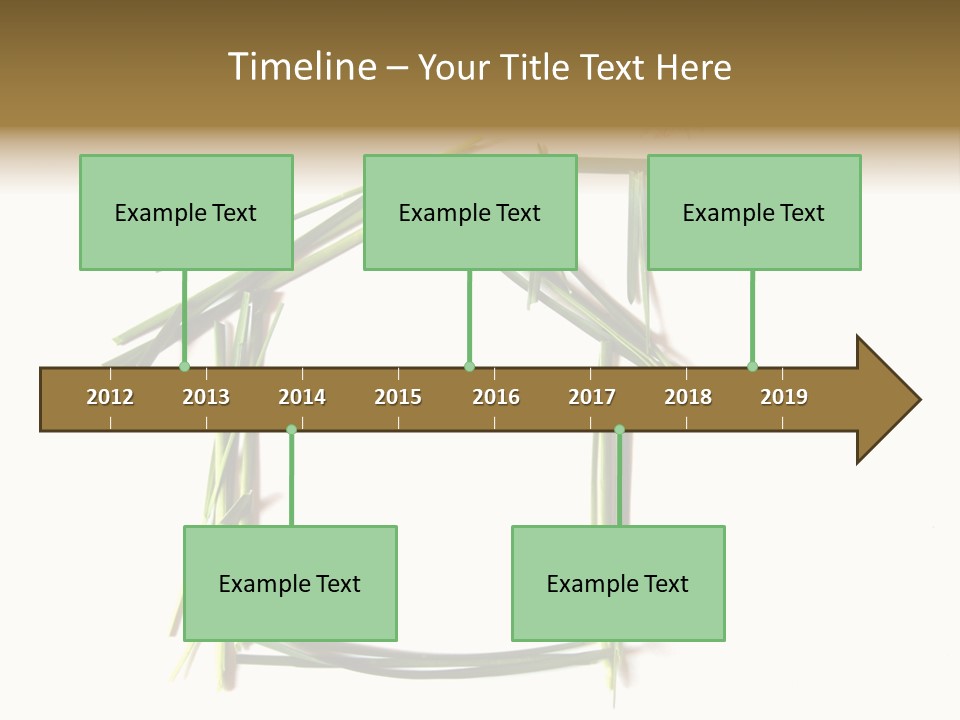 Timeline – Your Title Text Here

Example Text

Example Text

Example Text

2012 2013 2014 2015 2016 2017 2018 2019

Example Text

Example Text